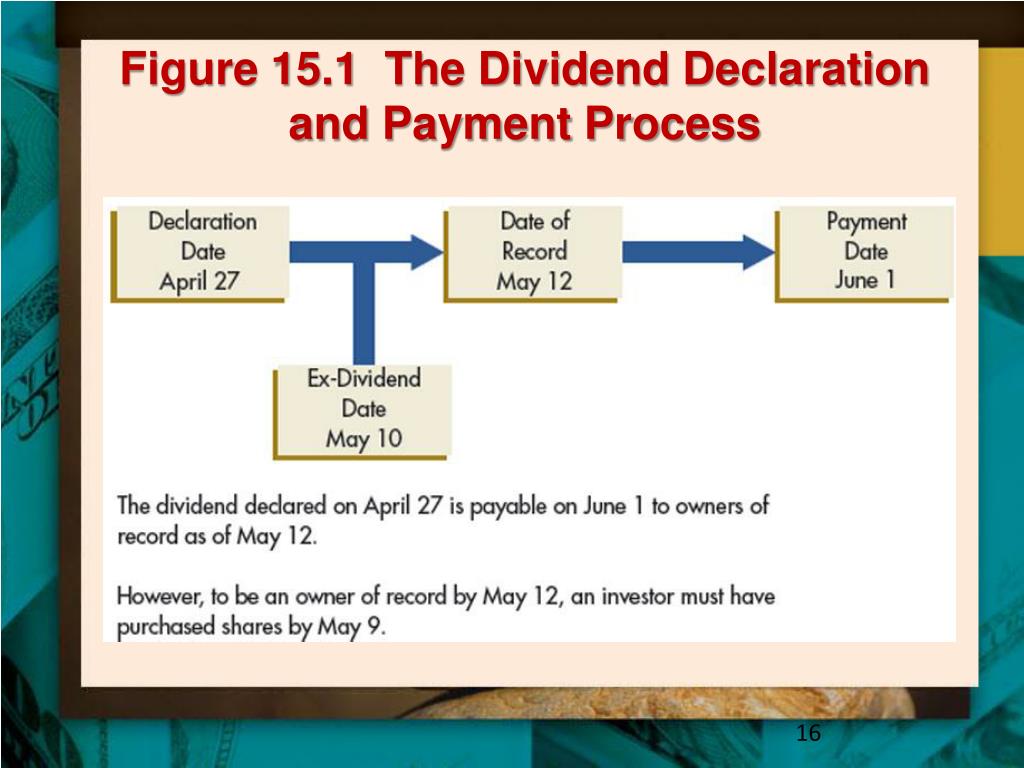 Figure 15.1 The Dividend Declaration and Payment Process

Declaration Date April 27

Date of Record May 12

Payment Date June 1

Ex-Dividend Date May 10

The dividend declared on April 27 is payable on June 1 to owners of record as of May 12.

However, to be an owner of record by May 12, an investor must have purchased shares by May 9.

16